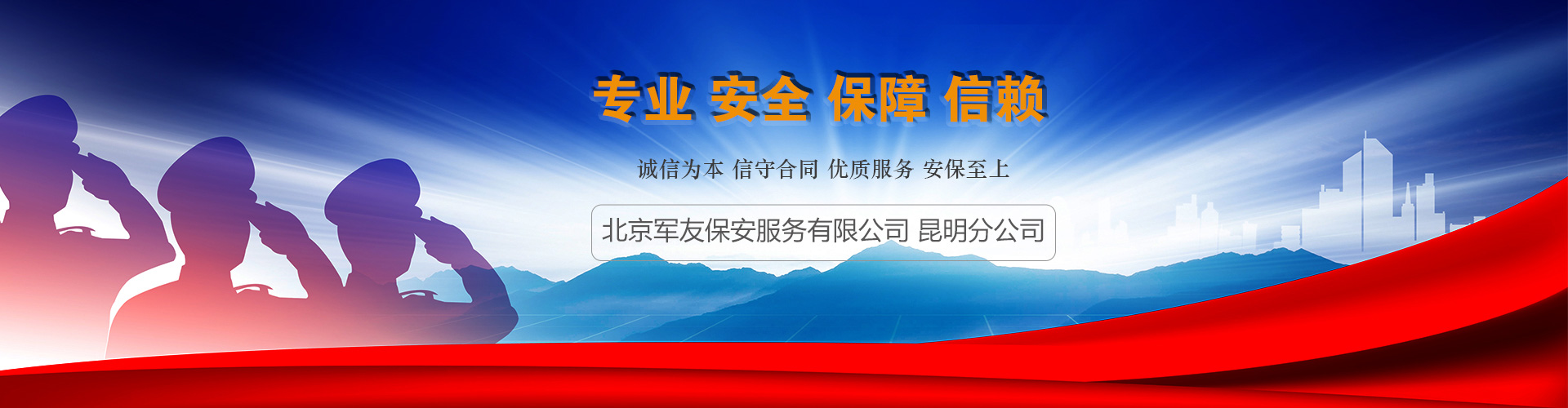 专业 安全 保障 信赖

诚信为本 信守合同 优质服务 安保至上

北京军友保安服务有限公司 昆明分公司